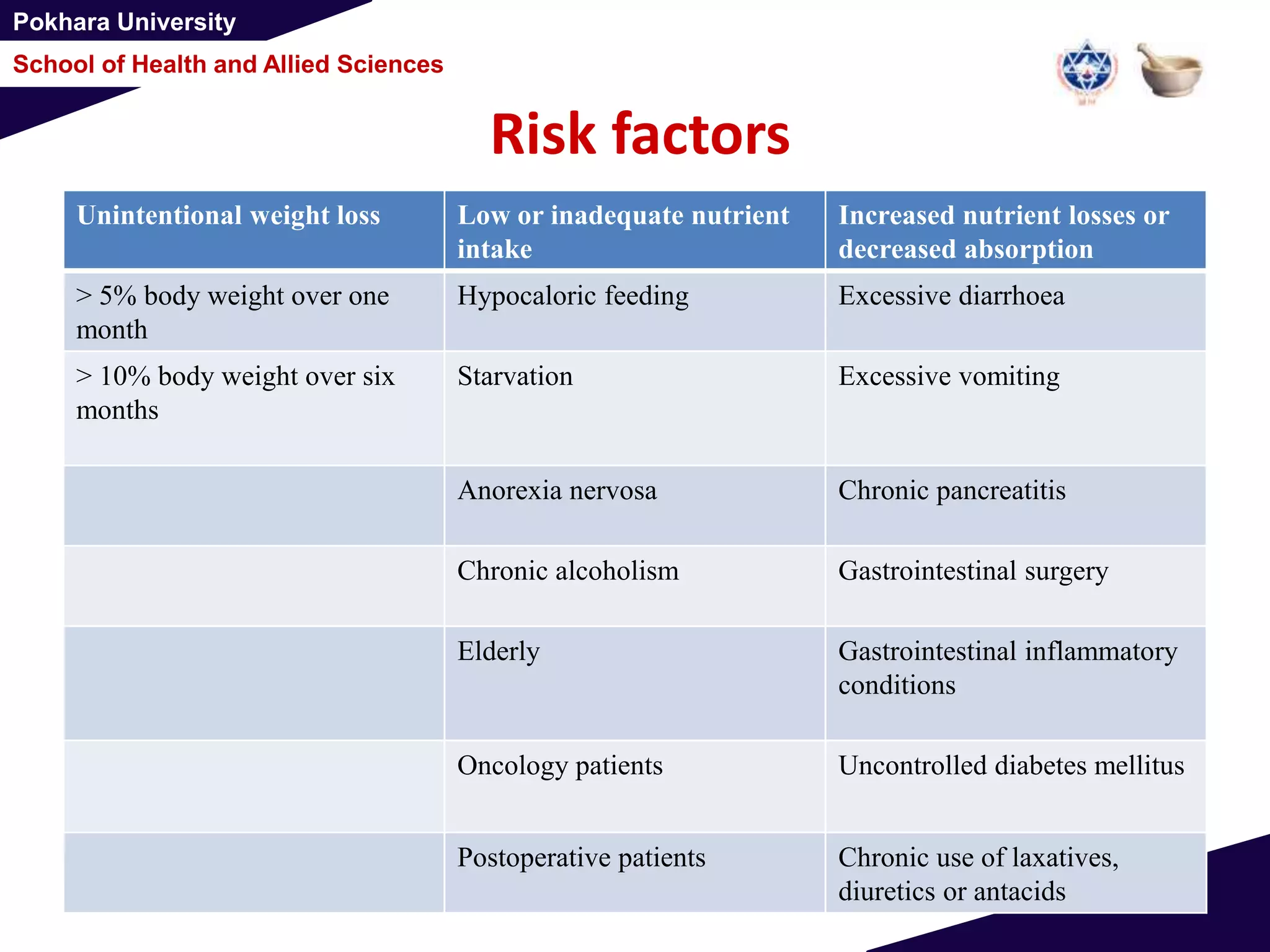 Pokhara University

School of Health and Allied Sciences

Risk factors

| Unintentional weight loss | Low or inadequate nutrient intake | Increased nutrient losses or decreased absorption |
|---|---|---|
| > 5% body weight over one month | Hypocaloric feeding | Excessive diarrhoea |
| > 10% body weight over six months | Starvation | Excessive vomiting |
| | Anorexia nervosa | Chronic pancreatitis |
| | Chronic alcoholism | Gastrointestinal surgery |
| | Elderly | Gastrointestinal inflammatory conditions |
| | Oncology patients | Uncontrolled diabetes mellitus |
| | Postoperative patients | Chronic use of laxatives, diuretics or antacids |